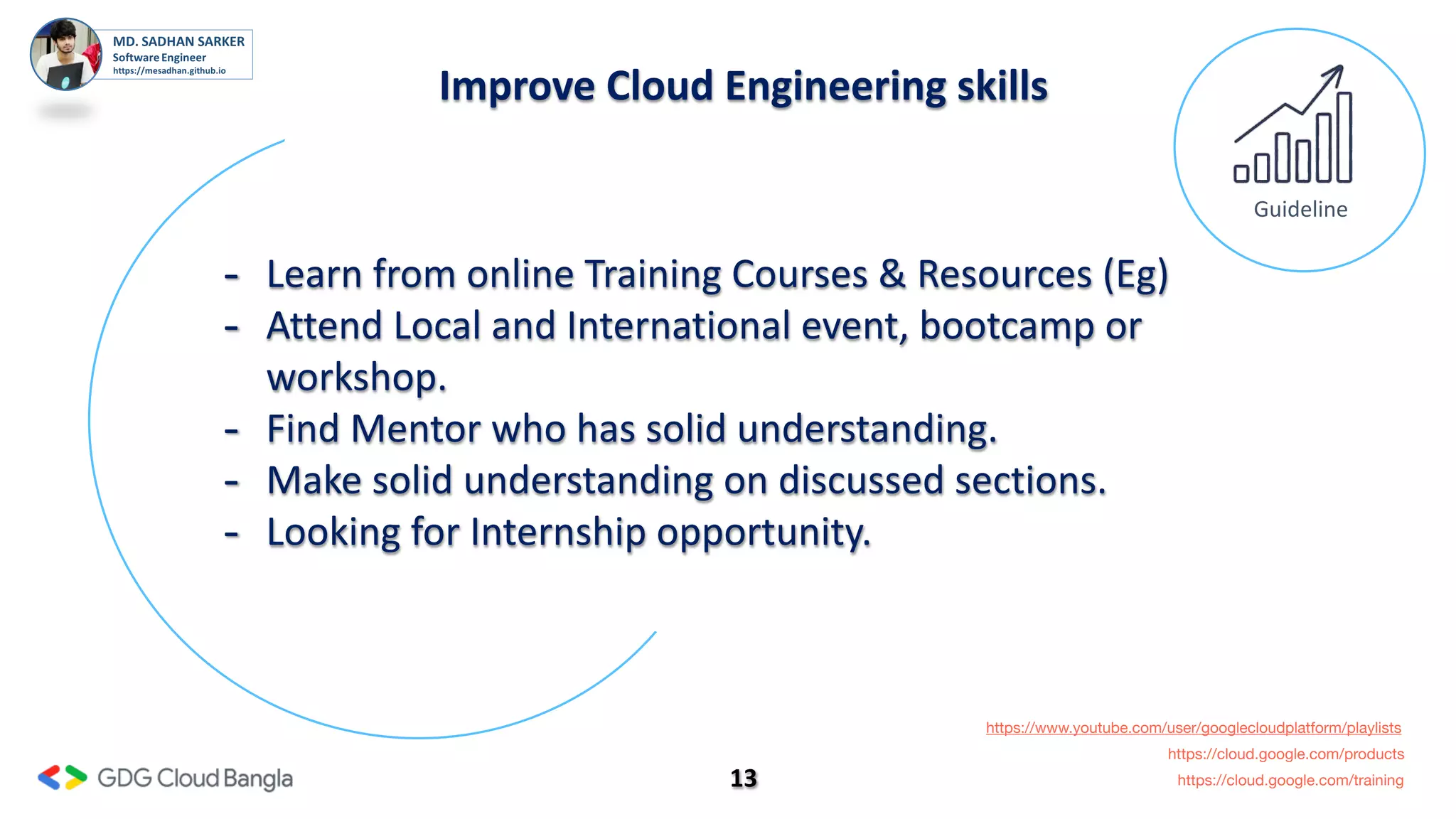 MD. SADHAN SARKER
Software Engineer
https://mesadhan.github.io

Improve Cloud Engineering skills

Guideline

- Learn from online Training Courses & Resources (Eg)
- Attend Local and International event, bootcamp or workshop.
- Find Mentor who has solid understanding.
- Make solid understanding on discussed sections.
- Looking for Internship opportunity.

https://www.youtube.com/user/googlecloudplatform/playlists
https://cloud.google.com/products
https://cloud.google.com/training

GDG Cloud Bangla

13